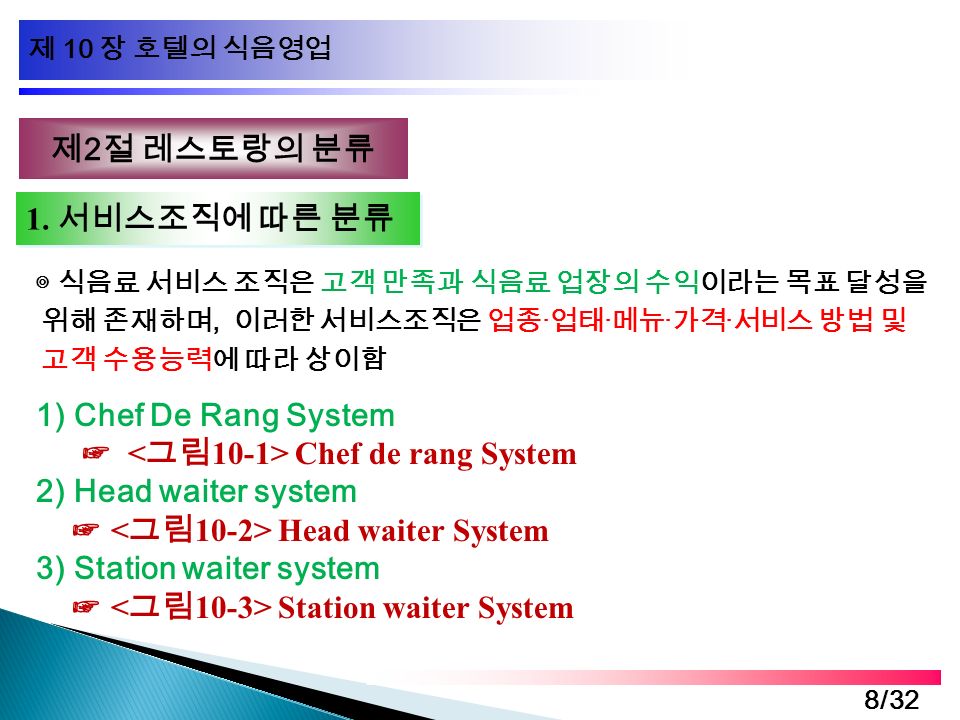 제 10 장 호텔의 식음영업

제2절 레스토랑의 분류

1. 서비스조직에 따른 분류

◎ 식음료 서비스 조직은 고객 만족과 식음료 업장의 수익이라는 목표 달성을 위해 존재하며, 이러한 서비스조직은 업종·업태·메뉴·가격·서비스 방법 및 고객 수용능력에 따라 상이함

1) Chef De Rang System
☞ <그림10-1> Chef de rang System
2) Head waiter system
☞ <그림10-2> Head waiter System
3) Station waiter system
☞ <그림10-3> Station waiter System

8/32